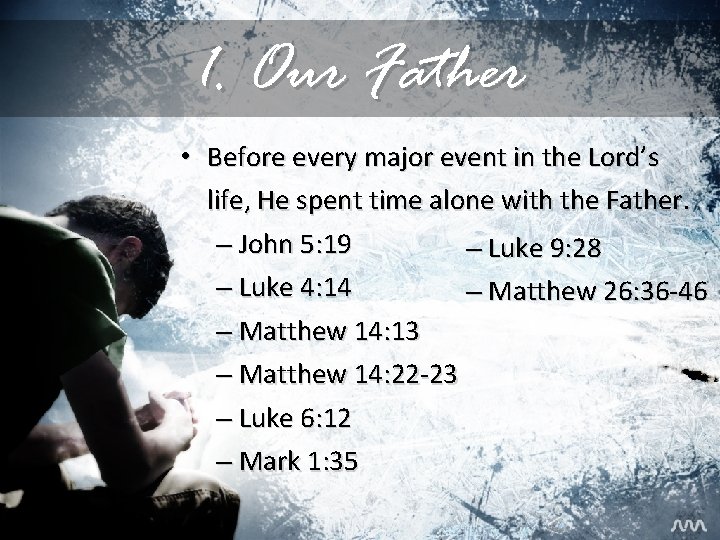 1. Our Father

• Before every major event in the Lord's life, He spent time alone with the Father.
– John 5:19
– Luke 4:14
– Matthew 14:13
– Matthew 14:22-23
– Luke 6:12
– Mark 1:35

– Luke 9:28
– Matthew 26:36-46